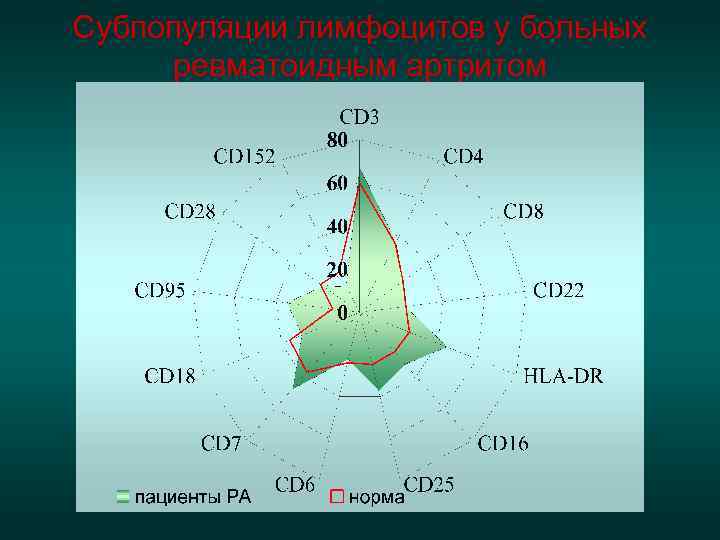 Субпопуляции лимфоцитов у больных ревматоидным артритом

CD3
CD4
CD8
CD22
HLA-DR
CD16
CD25
CD6
CD7
CD18
CD95
CD28
CD152

80
60
40
20
0

пациенты РА
норма